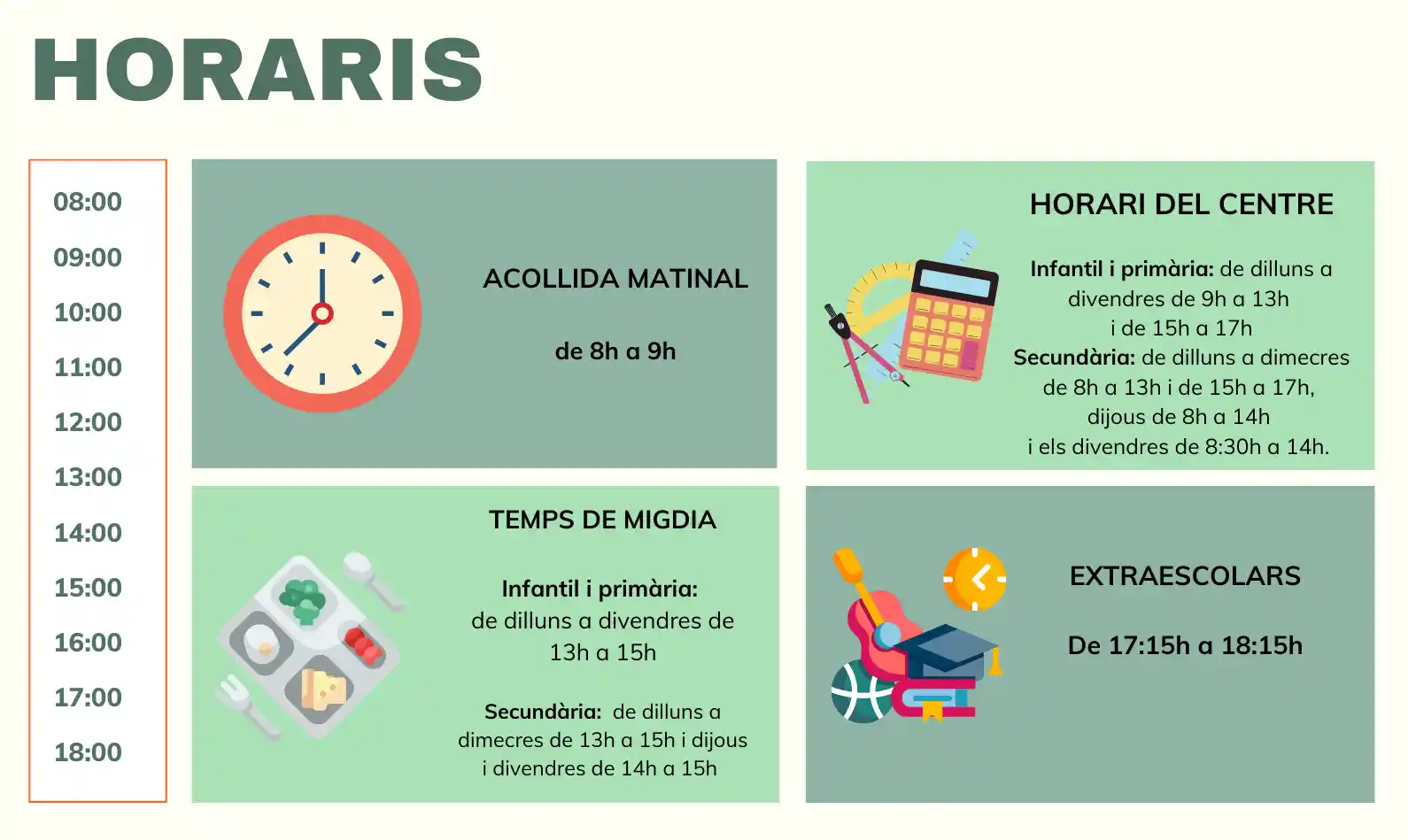 HORARIS

08:00
09:00
10:00
11:00
12:00
13:00
14:00
15:00
16:00
17:00
18:00

ACOLLIDA MATINAL

de 8h a 9h

HORARI DEL CENTRE

Infantil i primària: de dilluns a divendres de 9h a 13h i de 15h a 17h
Secundària: de dilluns a dimecres de 8h a 13h i de 15h a 17h, dijous de 8h a 14h i els divendres de 8:30h a 14h.

TEMPS DE MIGDIA

Infantil i primària: de dilluns a divendres de 13h a 15h

Secundària: de dilluns a dimecres de 13h a 15h i dijous i divendres de 14h a 15h

EXTRAESCOLARS

De 17:15h a 18:15h